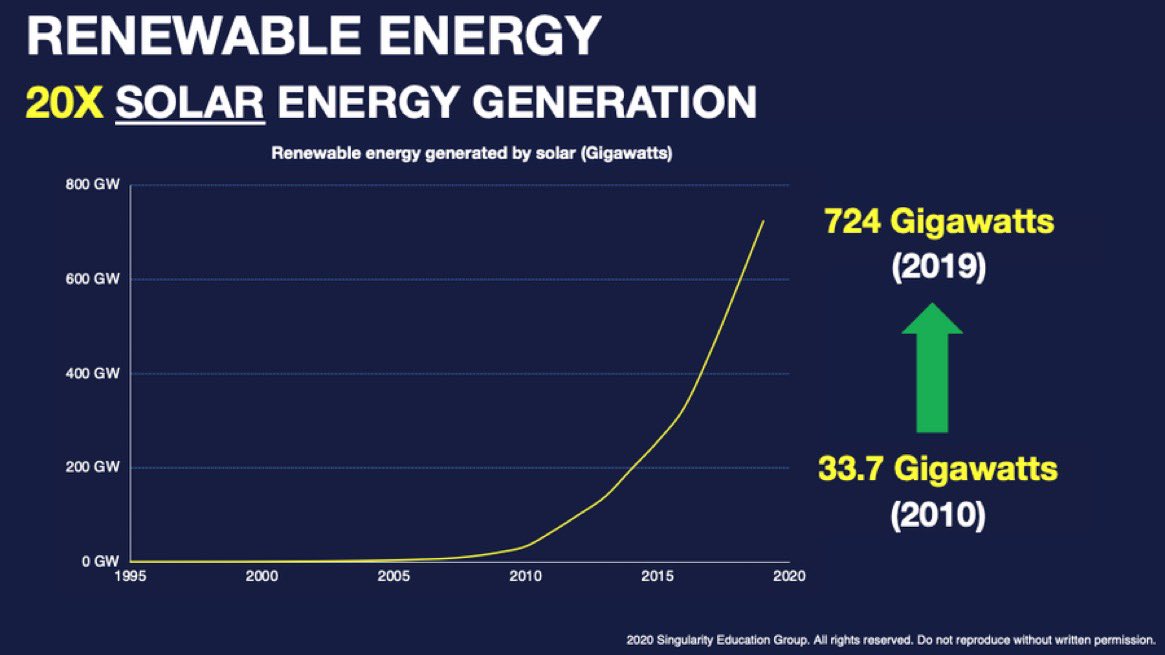 RENEWABLE ENERGY

20X SOLAR ENERGY GENERATION

Renewable energy generated by solar (Gigawatts)

800 GW
600 GW
400 GW
200 GW
0 GW

1995 2000 2005 2010 2015 2020

724 Gigawatts
(2019)

33.7 Gigawatts
(2010)

2020 Singularity Education Group. All rights reserved. Do not reproduce without written permission.